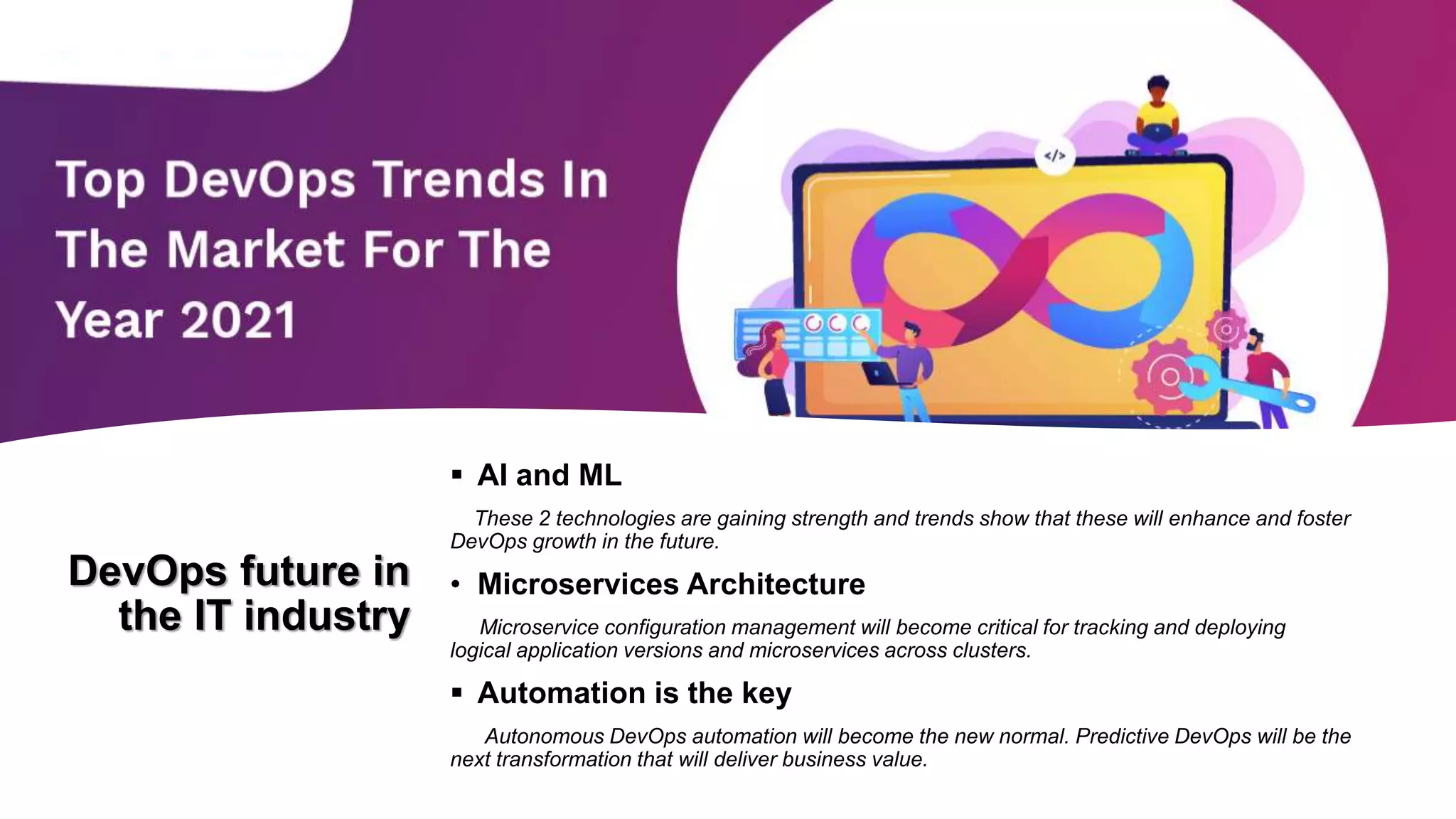 Top DevOps Trends In The Market For The Year 2021

</>

DevOps future in the IT industry

▪ AI and ML

These 2 technologies are gaining strength and trends show that these will enhance and foster DevOps growth in the future.

• Microservices Architecture

Microservice configuration management will become critical for tracking and deploying logical application versions and microservices across clusters.

▪ Automation is the key

Autonomous DevOps automation will become the new normal. Predictive DevOps will be the next transformation that will deliver business value.